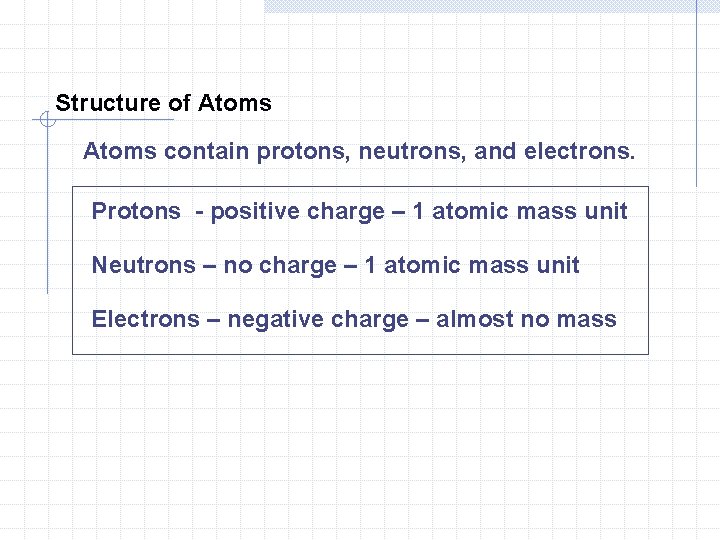 Structure of Atoms

Atoms contain protons, neutrons, and electrons.

Protons - positive charge – 1 atomic mass unit

Neutrons – no charge – 1 atomic mass unit

Electrons – negative charge – almost no mass